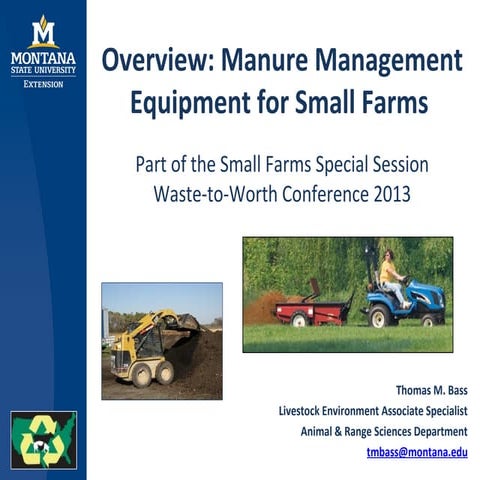 M
MONTANA
STATE UNIVERSITY
EXTENSION

Overview: Manure Management Equipment for Small Farms

Part of the Small Farms Special Session
Waste-to-Worth Conference 2013

Thomas M. Bass
Livestock Environment Associate Specialist
Animal & Range Sciences Department
tmbass@montana.edu